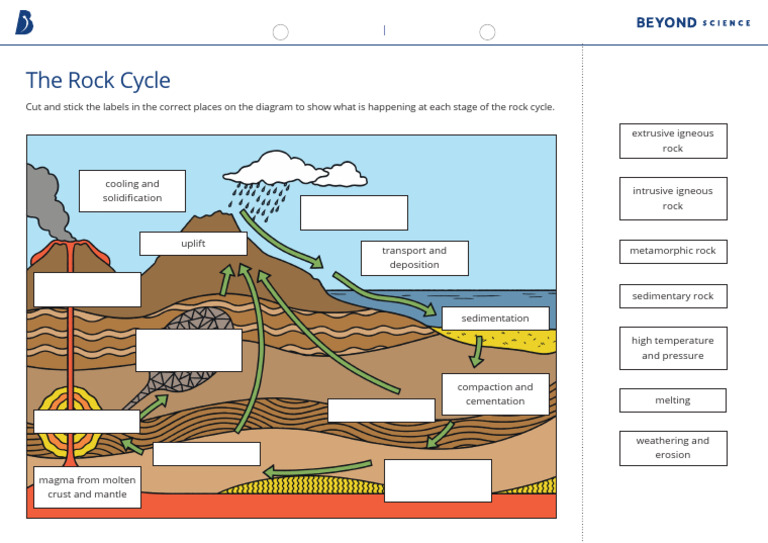 BEYOND SCIENCE

The Rock Cycle

Cut and stick the labels in the correct places on the diagram to show what is happening at each stage of the rock cycle.

cooling and solidification

uplift

transport and deposition

sedimentation

compaction and cementation

magma from molten crust and mantle

extrusive igneous rock

intrusive igneous rock

metamorphic rock

sedimentary rock

high temperature and pressure

melting

weathering and erosion